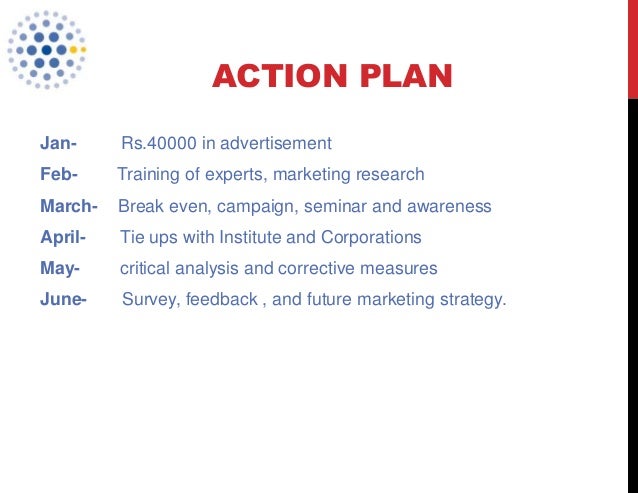 ACTION PLAN

Jan- Rs.40000 in advertisement
Feb- Training of experts, marketing research
March- Break even, campaign, seminar and awareness
April- Tie ups with Institute and Corporations
May- critical analysis and corrective measures
June- Survey, feedback , and future marketing strategy.